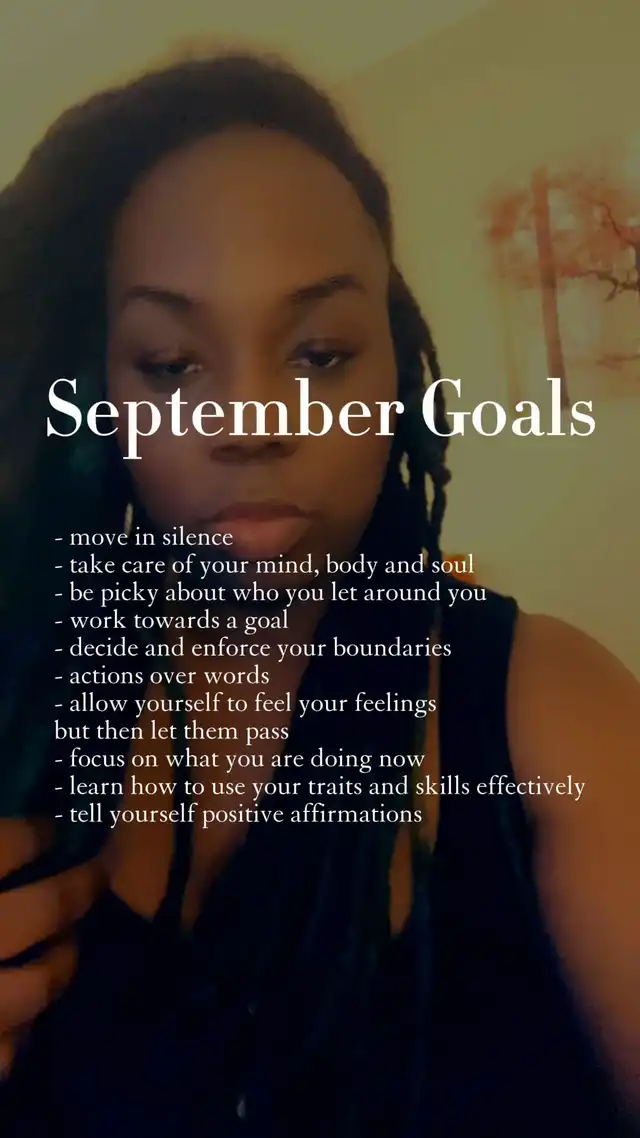 September Goals

- move in silence
- take care of your mind, body and soul
- be picky about who you let around you
- work towards a goal
- decide and enforce your boundaries
- actions over words
- allow yourself to feel your feelings but then let them pass
- focus on what you are doing now
- learn how to use your traits and skills effectively
- tell yourself positive affirmations